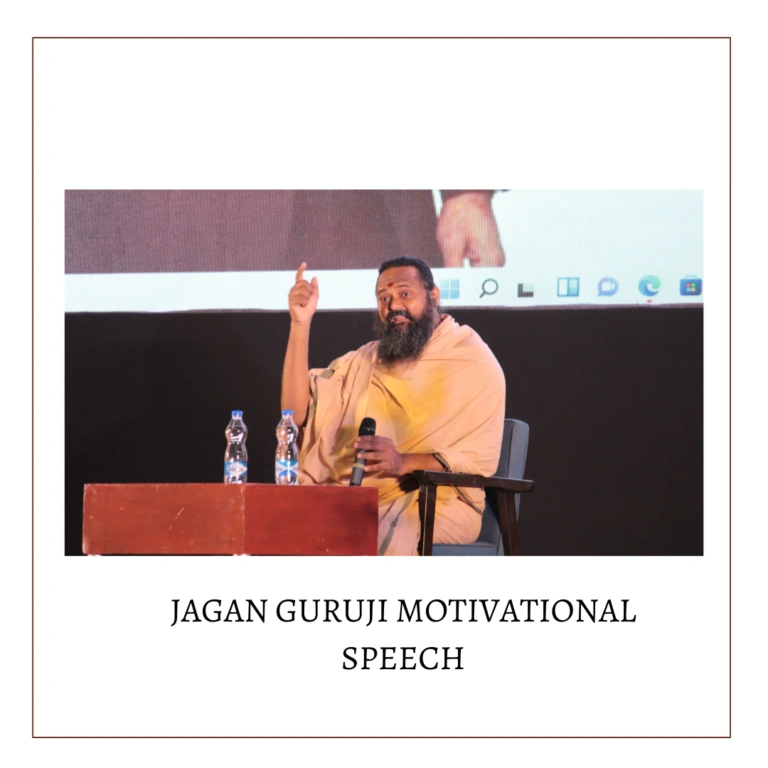 JAGAN GURUJI MOTIVATIONAL SPEECH